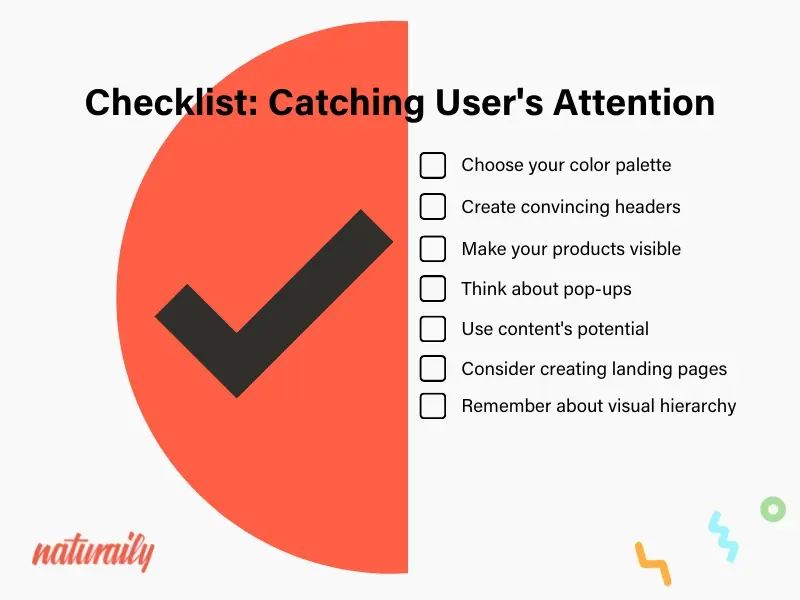 Checklist: Catching User's Attention

Choose your color palette

Create convincing headers

Make your products visible

Think about pop-ups

Use content's potential

Consider creating landing pages

Remember about visual hierarchy

naturaily